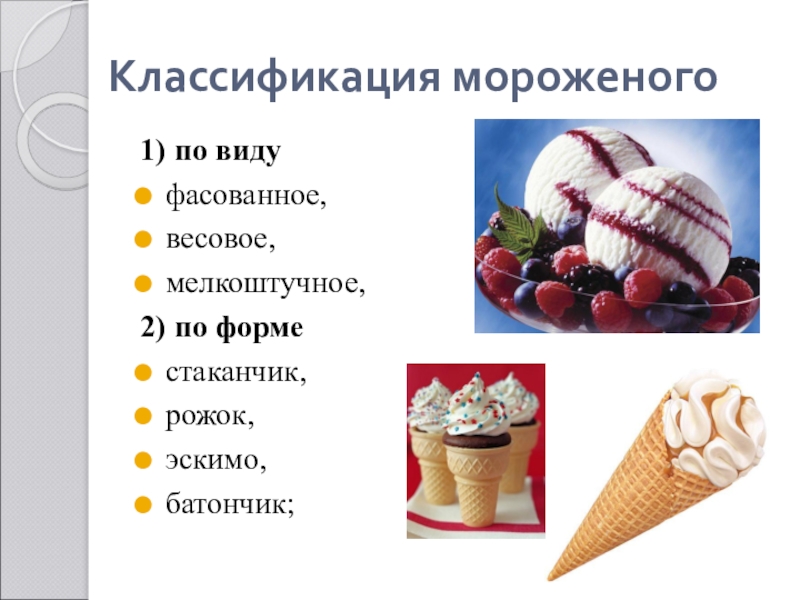 Классификация мороженого

1) по виду

фасованное,

весовое,

мелкоштучное,

2) по форме

стаканчик,

рожок,

эскимо,

батончик;